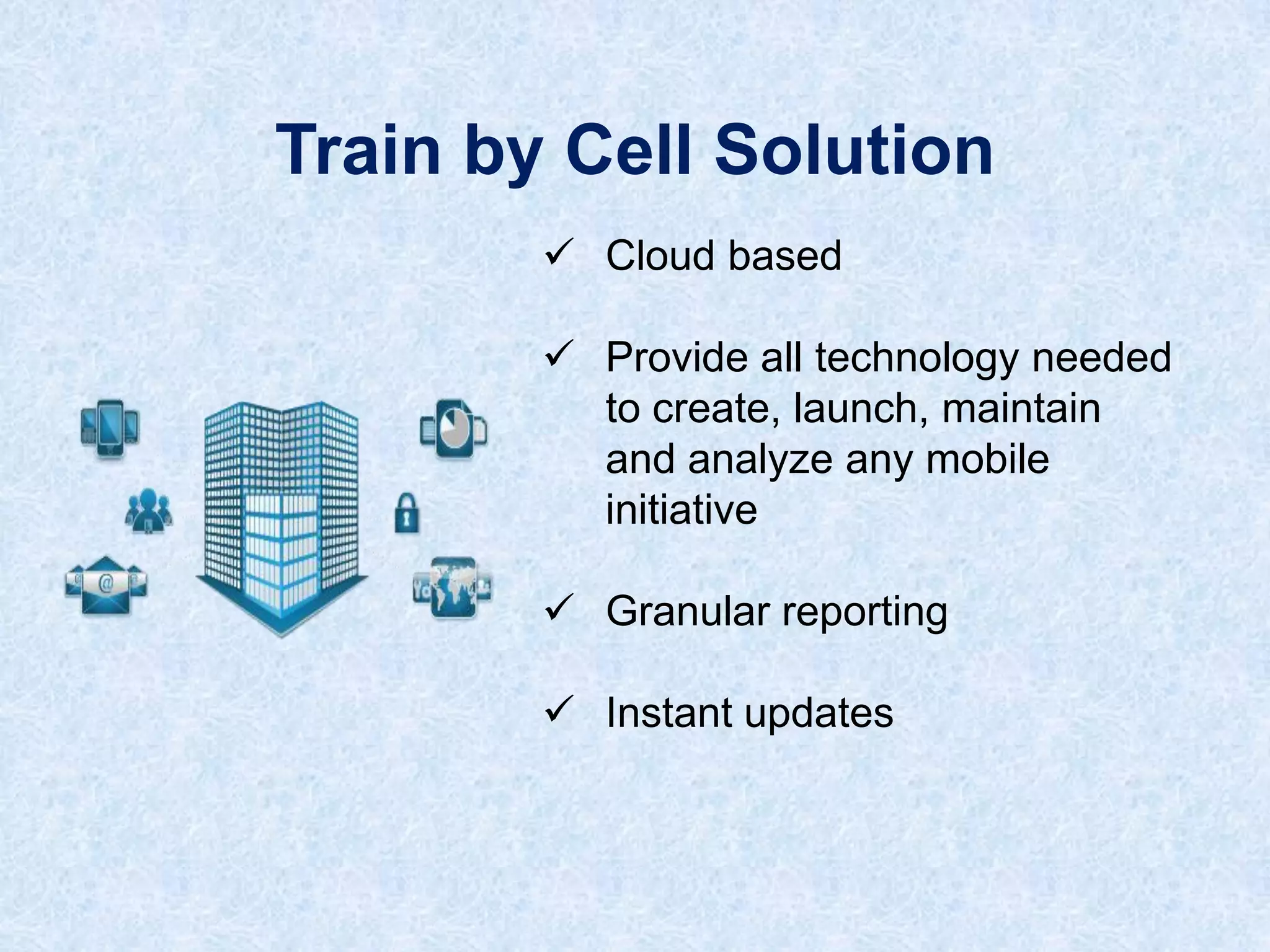 Train by Cell Solution

✓ Cloud based

✓ Provide all technology needed to create, launch, maintain and analyze any mobile initiative

✓ Granular reporting

✓ Instant updates